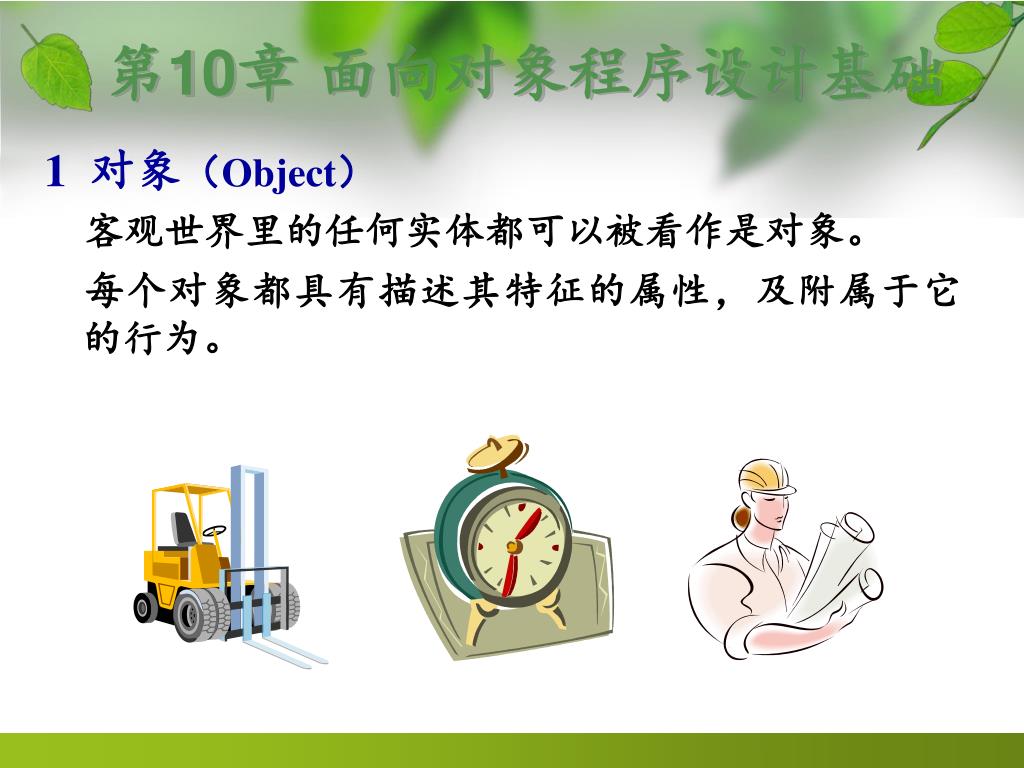 第10章 面向对象程序设计基础

1 对象（Object）

客观世界里的任何实体都可以被看作是对象。

每个对象都具有描述其特征的属性，及附属于它的行为。